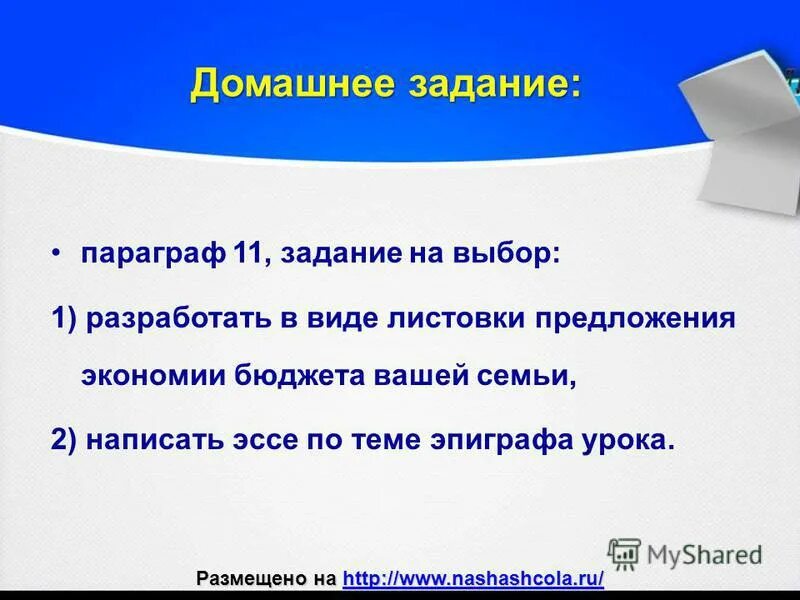 Домашнее задание:

• параграф 11, задание на выбор:

1) разработать в виде листовки предложения экономии бюджета вашей семьи,

2) написать эссе по теме эпиграфа урока.

MyShared

Размещено на http://www.nashashcola.ru/